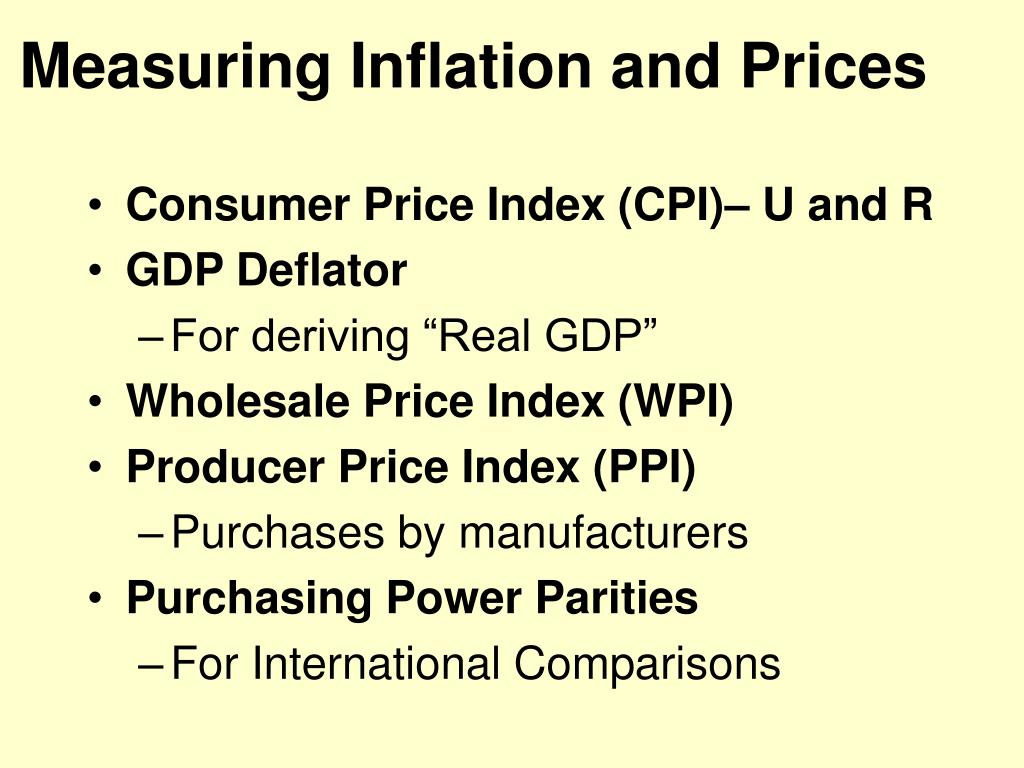 Measuring Inflation and Prices

• Consumer Price Index (CPI)– U and R
• GDP Deflator
  – For deriving “Real GDP”
• Wholesale Price Index (WPI)
• Producer Price Index (PPI)
  – Purchases by manufacturers
• Purchasing Power Parities
  – For International Comparisons